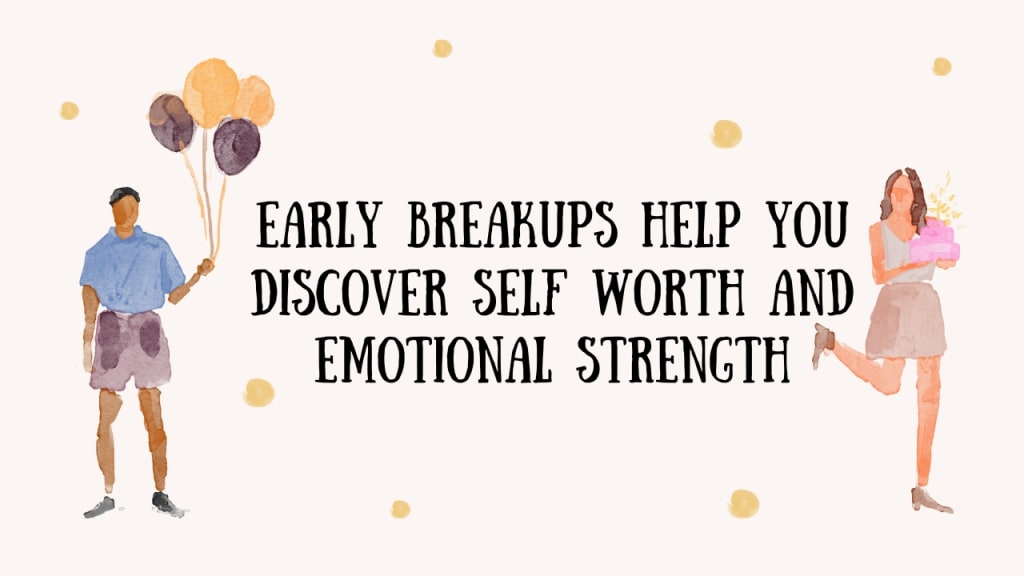 EARLY BREAKUPS HELP YOU DISCOVER SELF WORTH AND EMOTIONAL STRENGTH